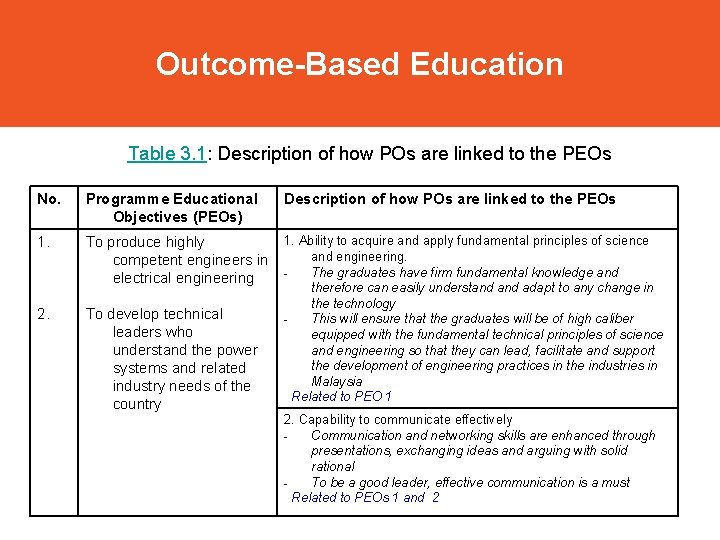 Outcome-Based Education

Table 3.1: Description of how POs are linked to the PEOs

| No. | Programme Educational Objectives (PEOs) | Description of how POs are linked to the PEOs |
|---|---|---|
| 1.<br><br>2. | To produce highly competent engineers in electrical engineering<br><br>To develop technical leaders who understand the power systems and related industry needs of the country | 1. Ability to acquire and apply fundamental principles of science and engineering.<br>- The graduates have firm fundamental knowledge and therefore can easily understand and adapt to any change in the technology<br>- This will ensure that the graduates will be of high caliber equipped with the fundamental technical principles of science and engineering so that they can lead, facilitate and support the development of engineering practices in the industries in Malaysia<br>Related to PEO 1 |
| | | 2. Capability to communicate effectively<br>- Communication and networking skills are enhanced through presentations, exchanging ideas and arguing with solid rational<br>- To be a good leader, effective communication is a must<br>Related to PEOs 1 and 2 |